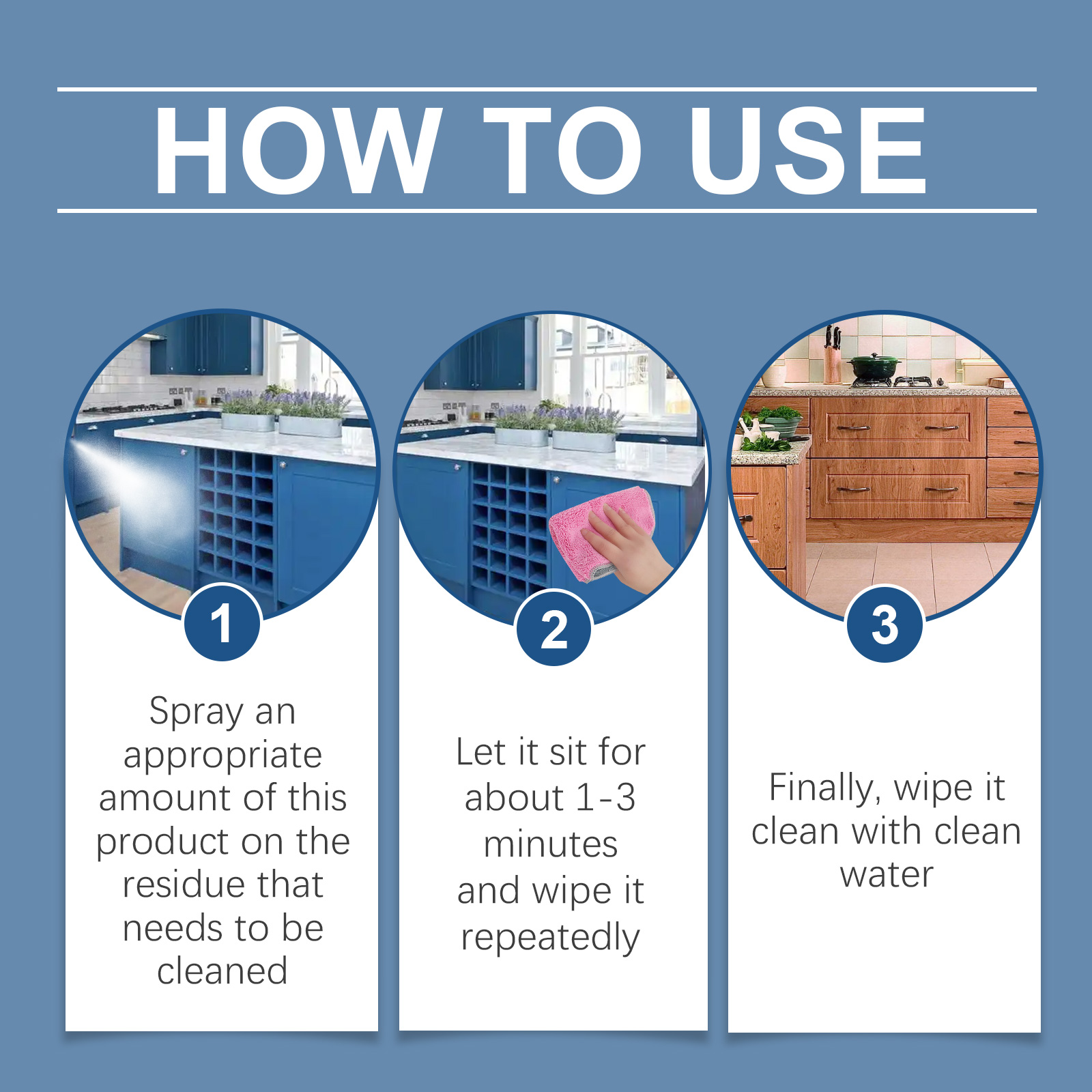 HOW TO USE

1

Spray an appropriate amount of this product on the residue that needs to be cleaned

2

Let it sit for about 1-3 minutes and wipe it repeatedly

3

Finally, wipe it clean with clean water